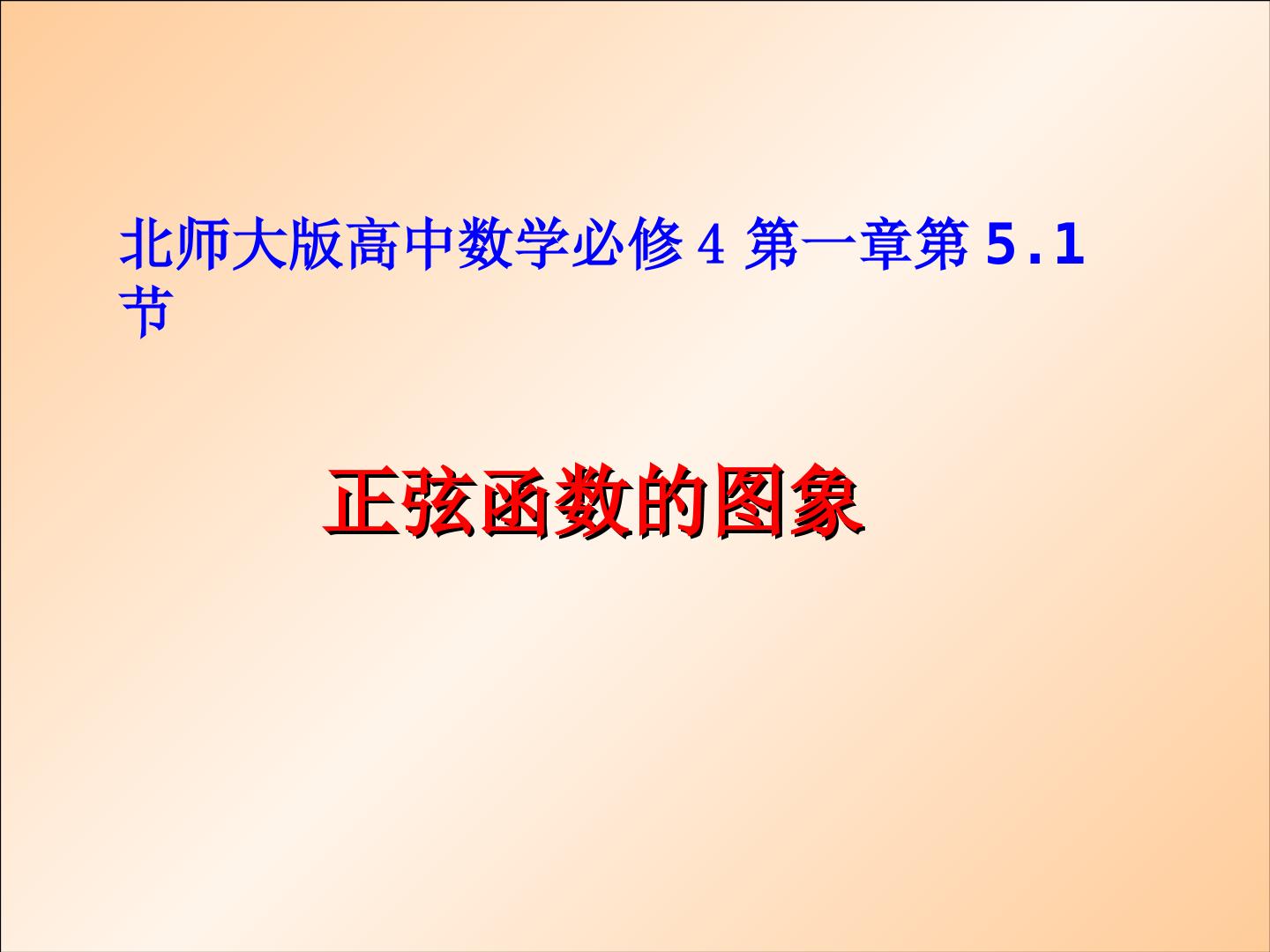 北师大版高中数学必修 4 第一章第 5.1 节

正弦函数的图象